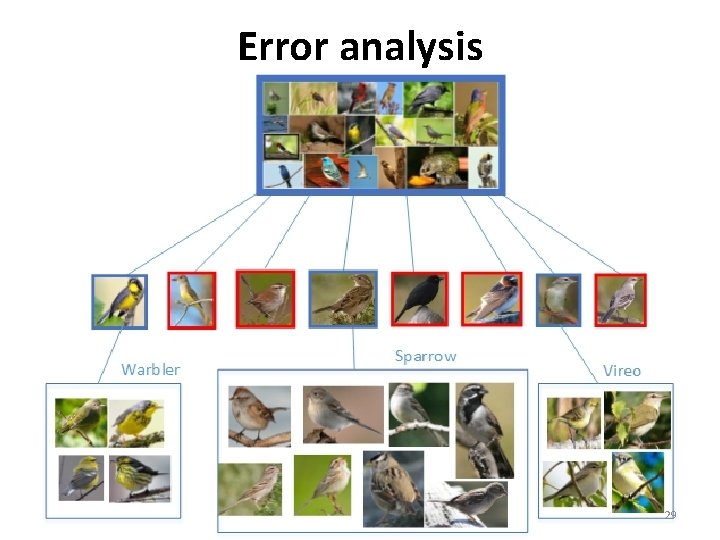 Error analysis

Warbler

Sparrow

Vireo

29